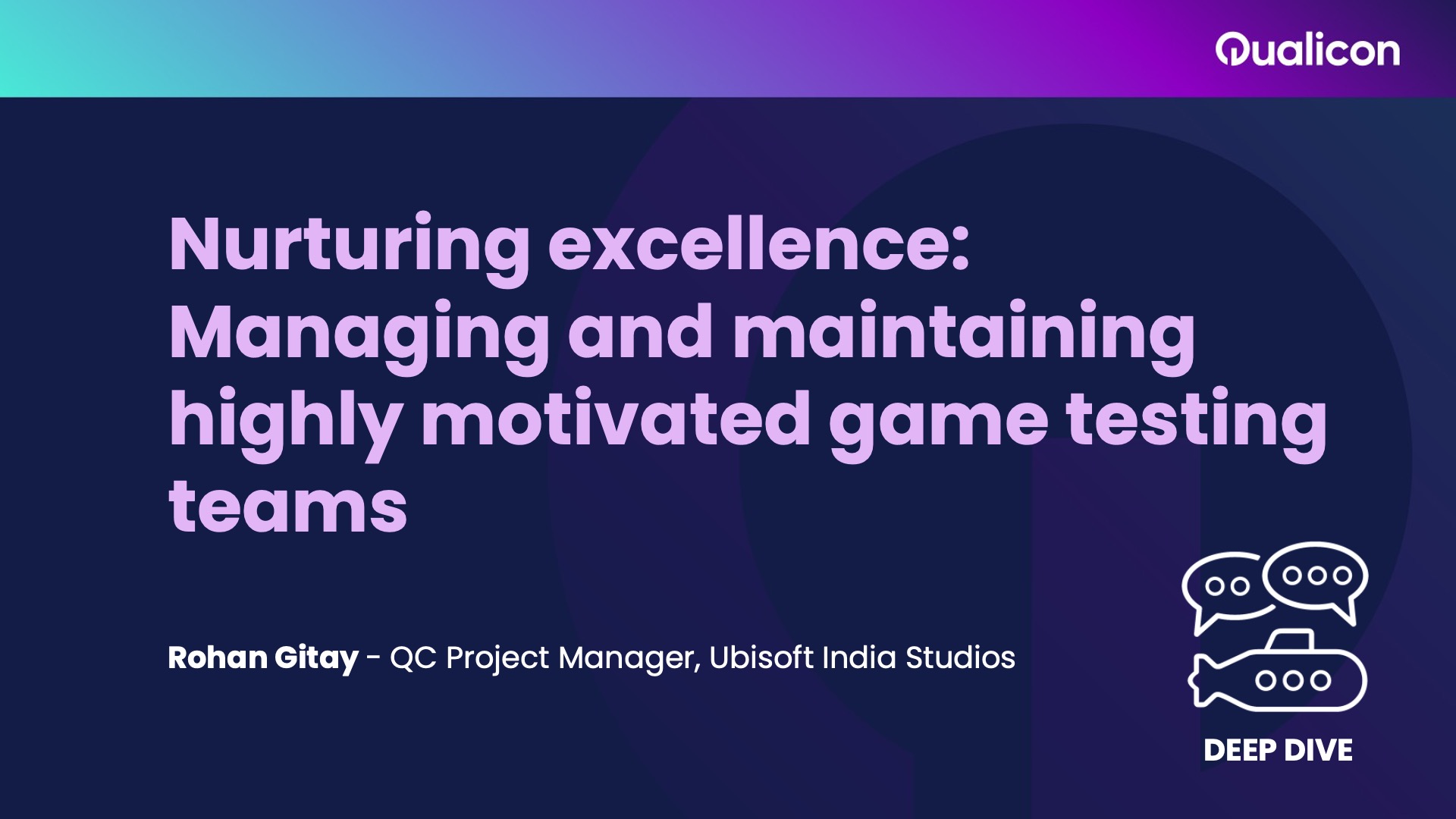 Qualicon

Nurturing excellence: Managing and maintaining highly motivated game testing teams

Rohan Gitay - QC Project Manager, Ubisoft India Studios

DEEP DIVE